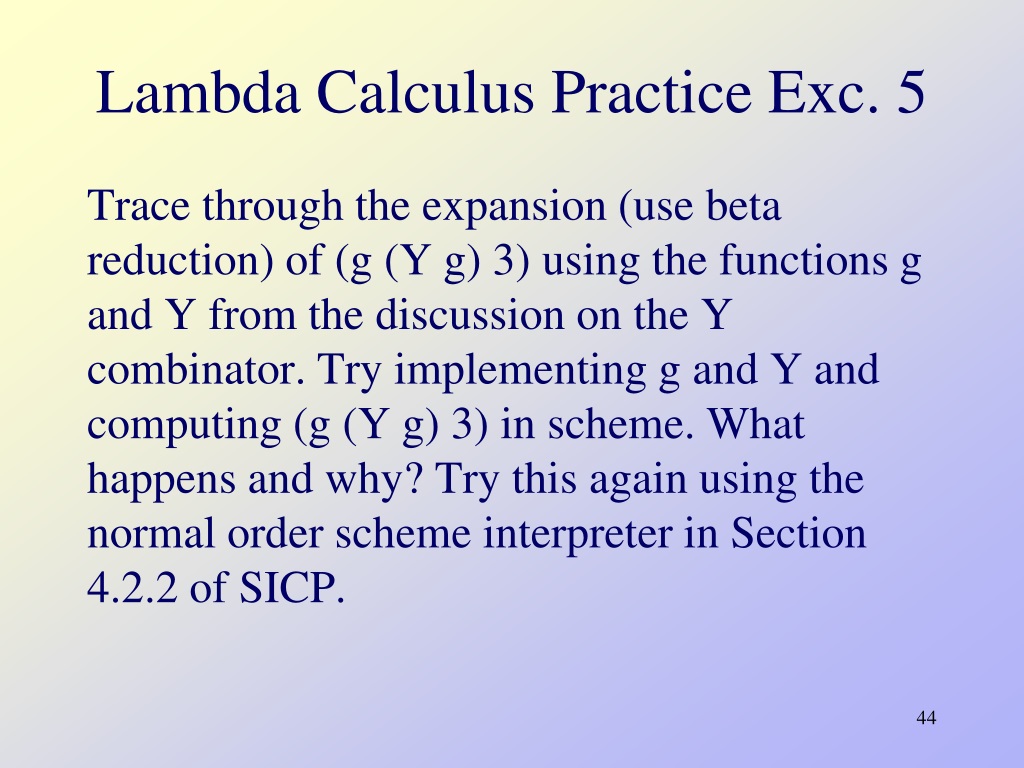 Lambda Calculus Practice Exc. 5

Trace through the expansion (use beta reduction) of (g (Y g) 3) using the functions g and Y from the discussion on the Y combinator. Try implementing g and Y and computing (g (Y g) 3) in scheme. What happens and why? Try this again using the normal order scheme interpreter in Section 4.2.2 of SICP.

44